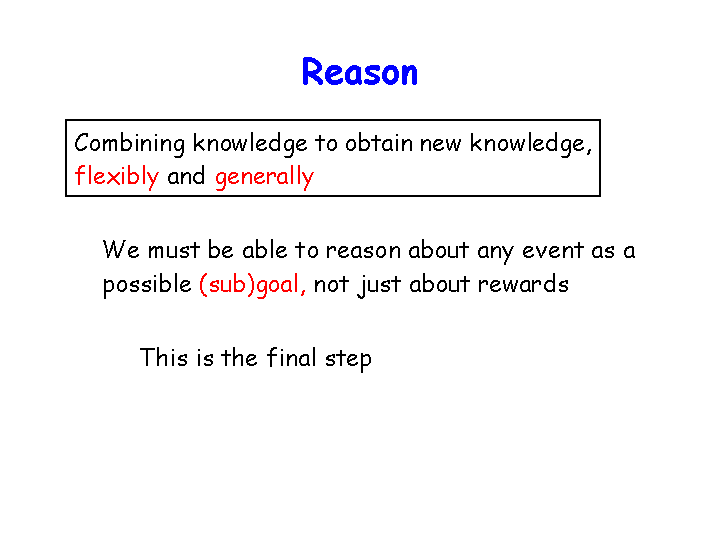 Reason

Combining knowledge to obtain new knowledge, flexibly and generally

We must be able to reason about any event as a possible (sub)goal, not just about rewards

This is the final step